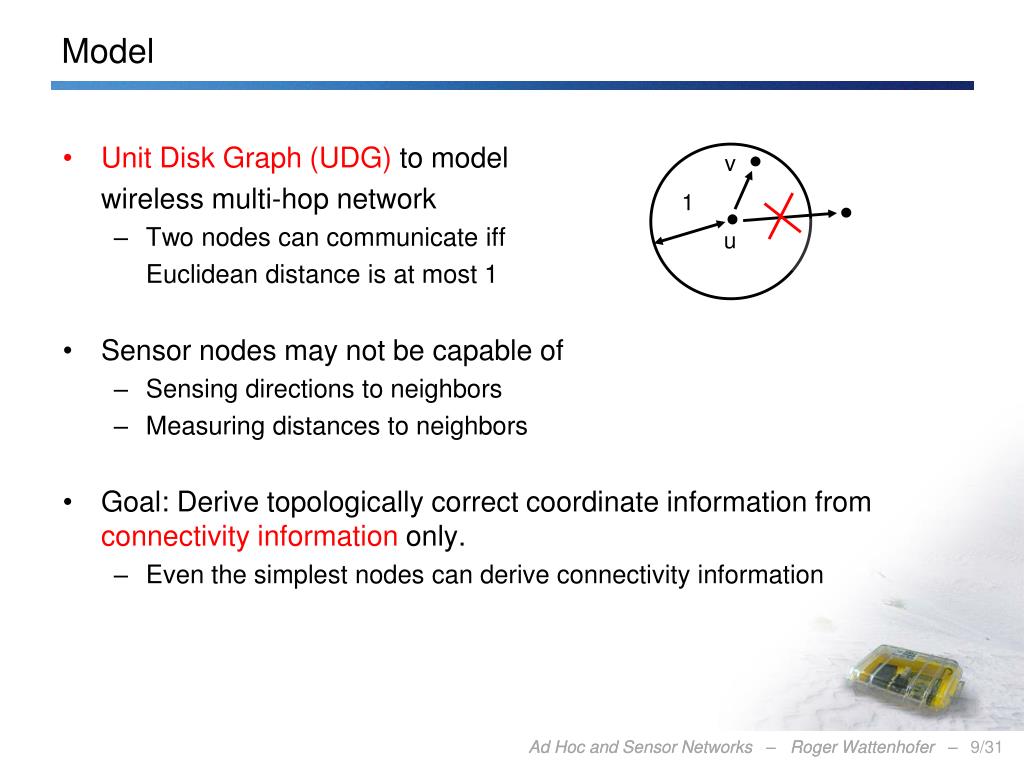 Model

• Unit Disk Graph (UDG) to model wireless multi-hop network
– Two nodes can communicate iff Euclidean distance is at most 1

v
1
u

• Sensor nodes may not be capable of
– Sensing directions to neighbors
– Measuring distances to neighbors

• Goal: Derive topologically correct coordinate information from connectivity information only.
– Even the simplest nodes can derive connectivity information

Ad Hoc and Sensor Networks – Roger Wattenhofer – 9/31